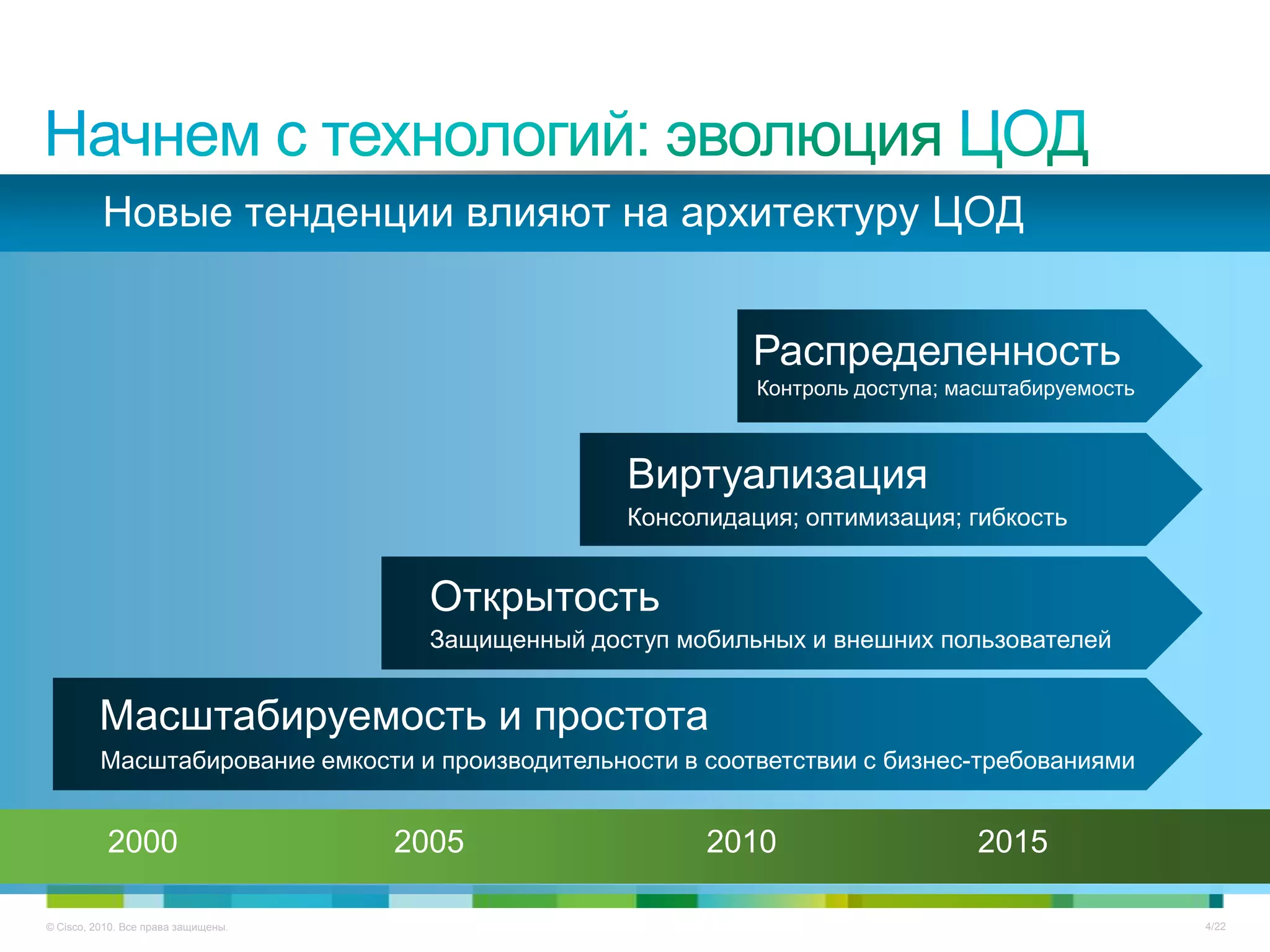 Начнем с технологий: эволюция ЦОД

Новые тенденции влияют на архитектуру ЦОД

Распределенность
Контроль доступа; масштабируемость

Виртуализация
Консолидация; оптимизация; гибкость

Открытость
Защищенный доступ мобильных и внешних пользователей

Масштабируемость и простота
Масштабирование емкости и производительности в соответствии с бизнес-требованиями

2000 2005 2010 2015

© Cisco, 2010. Все права защищены.

4/22